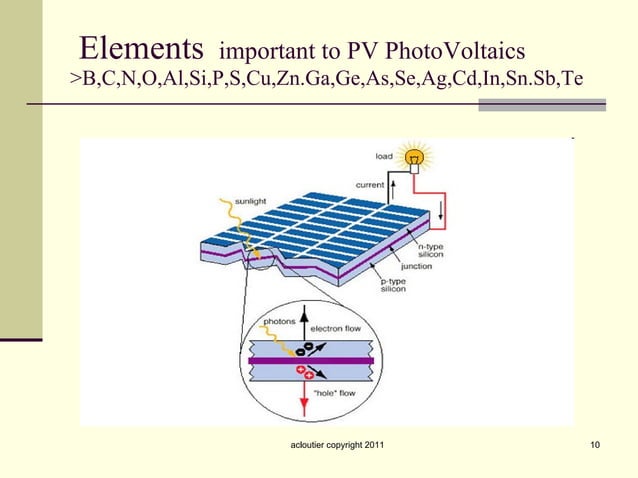 Elements important to PV PhotoVoltaics
>B,C,N,O,Al,Si,P,S,Cu,Zn.Ga,Ge,As,Se,Ag,Cd,In,Sn.Sb,Te

load

current

sunlight

n-type silicon

junction

p-type silicon

photons

electron flow

"hole" flow

acloutier copyright 2011

10